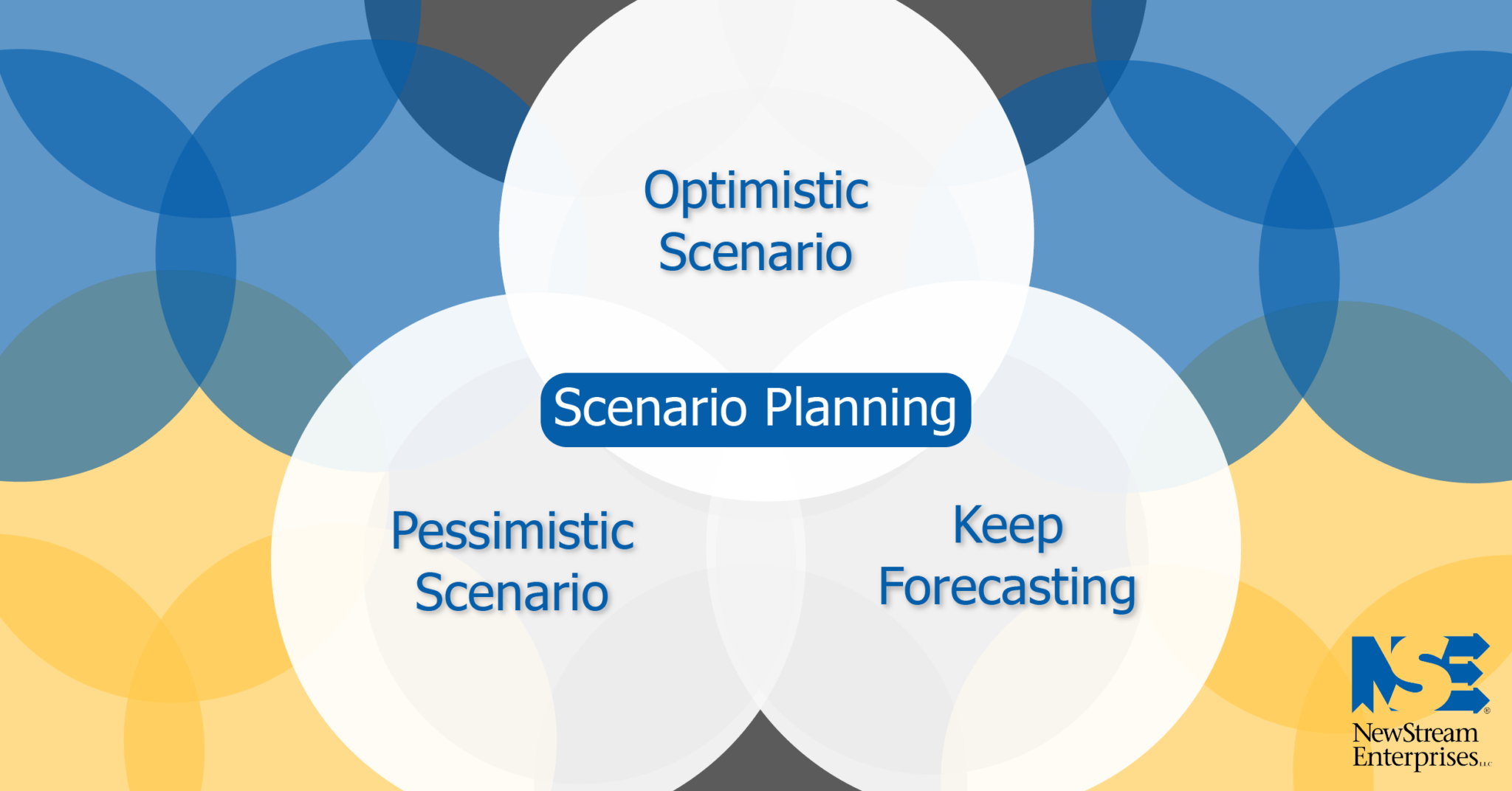 Optimistic Scenario

Scenario Planning

Pessimistic Scenario

Keep Forecasting

NSE®

NewStream Enterprises LLC